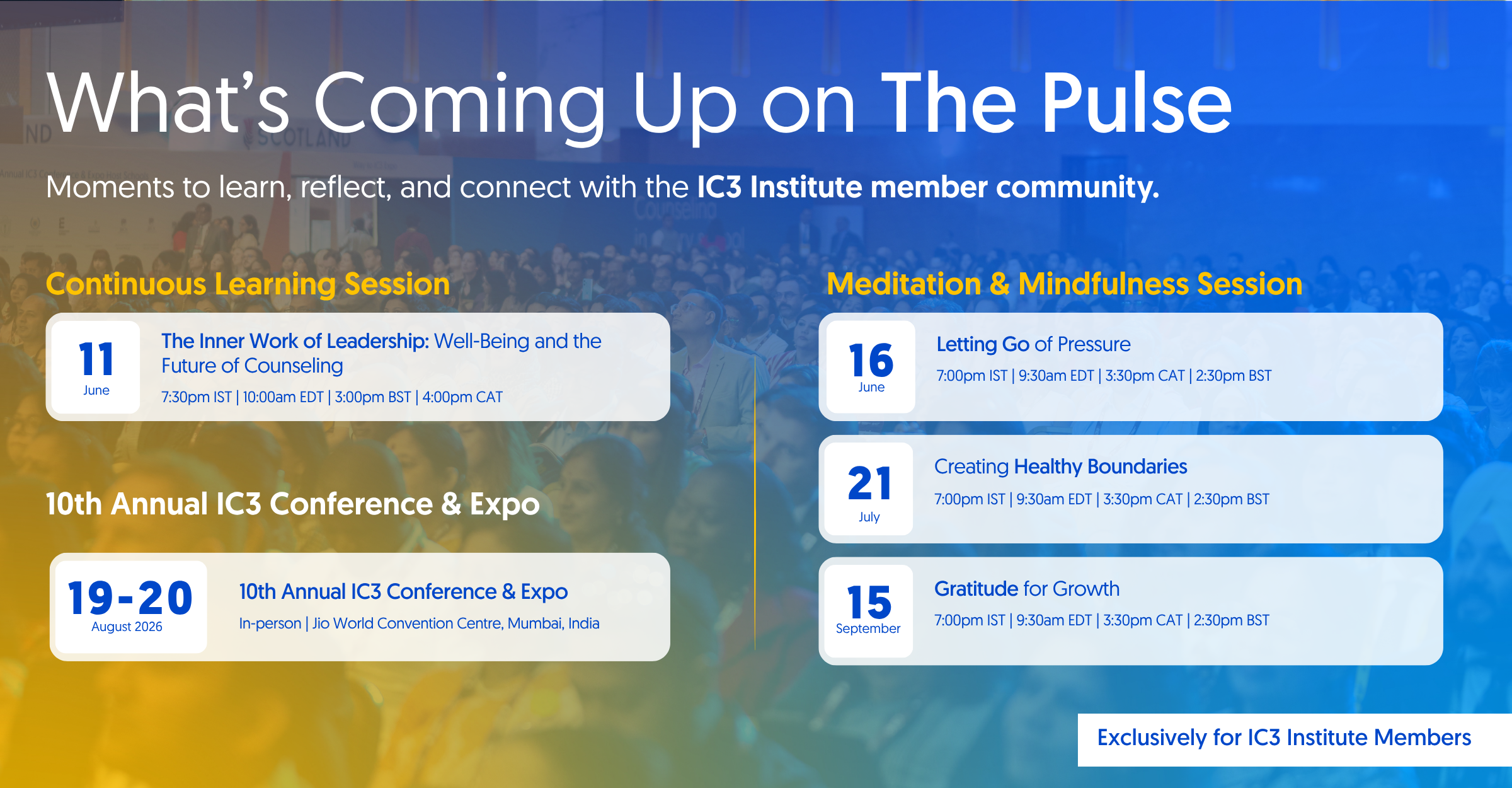 What's Coming Up on The Pulse

Moments to learn, reflect, and connect with the IC3 Institute member community.

Continuous Learning Session

11
June

The Inner Work of Leadership: Well-Being and the Future of Counseling

7:30pm IST | 10:00am EDT | 3:00pm BST | 4:00pm CAT

10th Annual IC3 Conference & Expo

19-20
August 2026

10th Annual IC3 Conference & Expo

In-person | Jio World Convention Centre, Mumbai, India

Meditation & Mindfulness Session

16
June

Letting Go of Pressure

7:00pm IST | 9:30am EDT | 3:30pm CAT | 2:30pm BST

21
July

Creating Healthy Boundaries

7:00pm IST | 9:30am EDT | 3:30pm CAT | 2:30pm BST

15
September

Gratitude for Growth

7:00pm IST | 9:30am EDT | 3:30pm CAT | 2:30pm BST

Exclusively for IC3 Institute Members